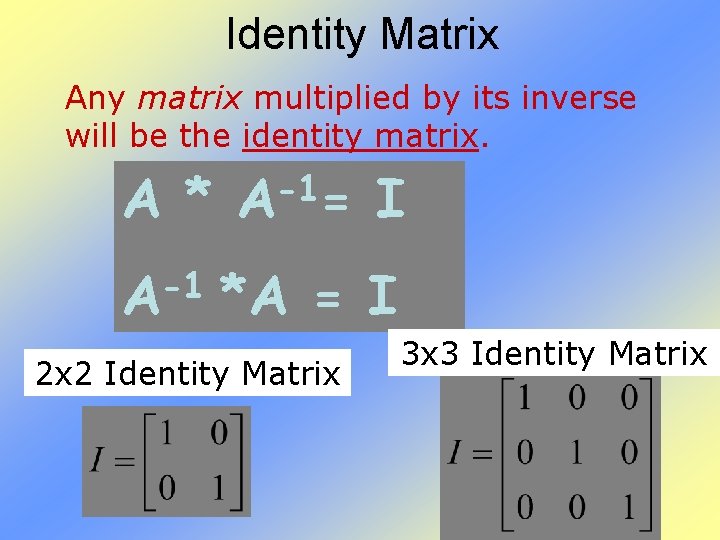 Identity Matrix

Any matrix multiplied by its inverse will be the identity matrix.

$A * A^{-1} = I$

$A^{-1} * A = I$

2x2 Identity Matrix

$I = \begin{bmatrix} 1 & 0 \\ 0 & 1 \end{bmatrix}$

3x3 Identity Matrix

$I = \begin{bmatrix} 1 & 0 & 0 \\ 0 & 1 & 0 \\ 0 & 0 & 1 \end{bmatrix}$